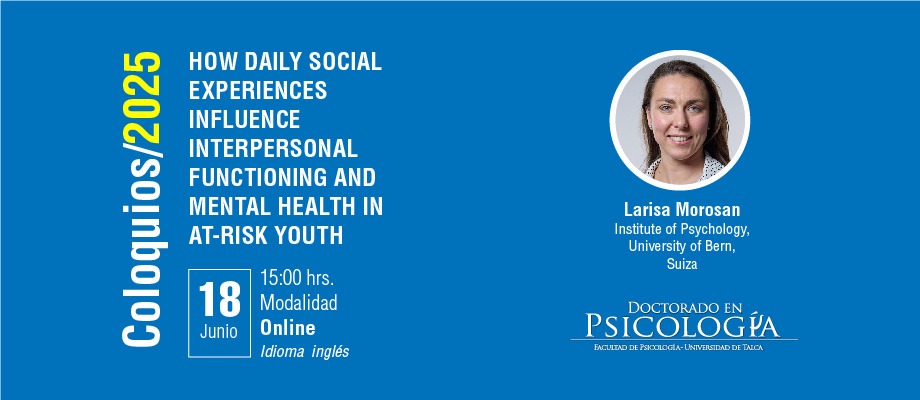 Coloquios/2025

HOW DAILY SOCIAL EXPERIENCES INFLUENCE INTERPERSONAL FUNCTIONING AND MENTAL HEALTH IN AT-RISK YOUTH

18
Junio

15:00 hrs.
Modalidad
Online
Idioma inglés

Larisa Morosan
Institute of Psychology,
University of Bern,
Suiza

DOCTORADO EN
PSICOLOGÍA
FACULTAD DE PSICOLOGÍA - UNIVERSIDAD DE TALCA